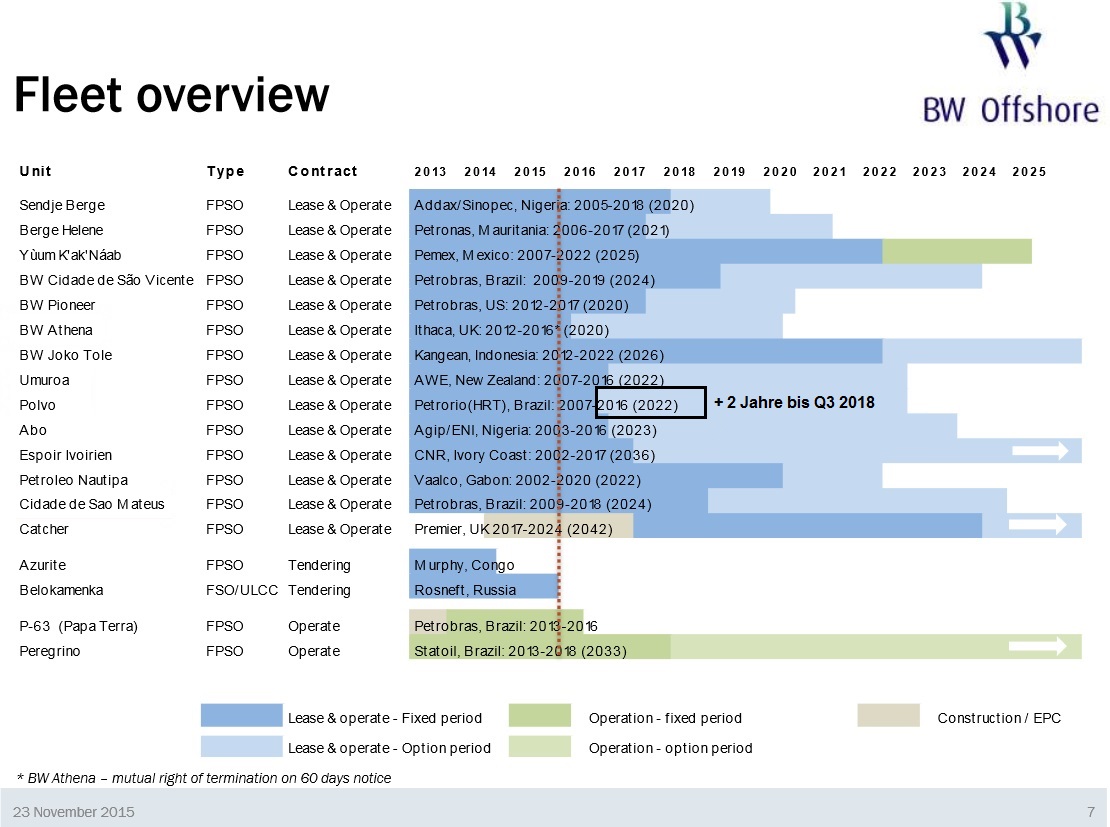 BW Offshore

Fleet overview

| Unit | Type | Contract | 2013 2014 2015 2016 2017 2018 2019 2020 2021 2022 2023 2024 2025 |
|---|---|---|---|
| Sendje Berge | FPSO | Lease & Operate | Addax/Sinopec, Nigeria: 2005-2018 (2020) |
| Berge Helene | FPSO | Lease & Operate | Petronas, Mauritania: 2006-2017 (2021) |
| Yùum K'ak'Náab | FPSO | Lease & Operate | Pemex, Mexico: 2007-2022 (2025) |
| BW Cidade de São Vicente | FPSO | Lease & Operate | Petrobras, Brazil: 2009-2019 (2024) |
| BW Pioneer | FPSO | Lease & Operate | Petrobras, US: 2012-2017 (2020) |
| BW Athena | FPSO | Lease & Operate | Ithaca, UK: 2012-2016* (2020) |
| BW Joko Tole | FPSO | Lease & Operate | Kangean, Indonesia: 2012-2022 (2026) |
| Umuroa | FPSO | Lease & Operate | AWE, New Zealand: 2007-2016 (2022) |
| Polvo | FPSO | Lease & Operate | Petrorio(HRT), Brazil: 2007-2016 (2022) + 2 Jahre bis Q3 2018 |
| Abo | FPSO | Lease & Operate | Agip/ENI, Nigeria: 2003-2016 (2023) |
| Espoir Ivoirien | FPSO | Lease & Operate | CNR, Ivory Coast: 2002-2017 (2036) |
| Petroleo Nautipa | FPSO | Lease & Operate | Vaalco, Gabon: 2002-2020 (2022) |
| Cidade de Sao Mateus | FPSO | Lease & Operate | Petrobras, Brazil: 2009-2018 (2024) |
| Catcher | FPSO | Lease & Operate | Premier, UK 2017-2024 (2042) |
| Azurite | FPSO | Tendering | Murphy, Congo |
| Belokamenka | FSO/ULCC | Tendering | Rosneft, Russia |
| P-63 (Papa Terra) | FPSO | Operate | Petrobras, Brazil: 2013-2016 |
| Peregrino | FPSO | Operate | Statoil, Brazil: 2013-2018 (2033) |

Lease & operate - Fixed period
Lease & operate - Option period
Operation - fixed period
Operation - option period
Construction / EPC

* BW Athena – mutual right of termination on 60 days notice

23 November 2015

7